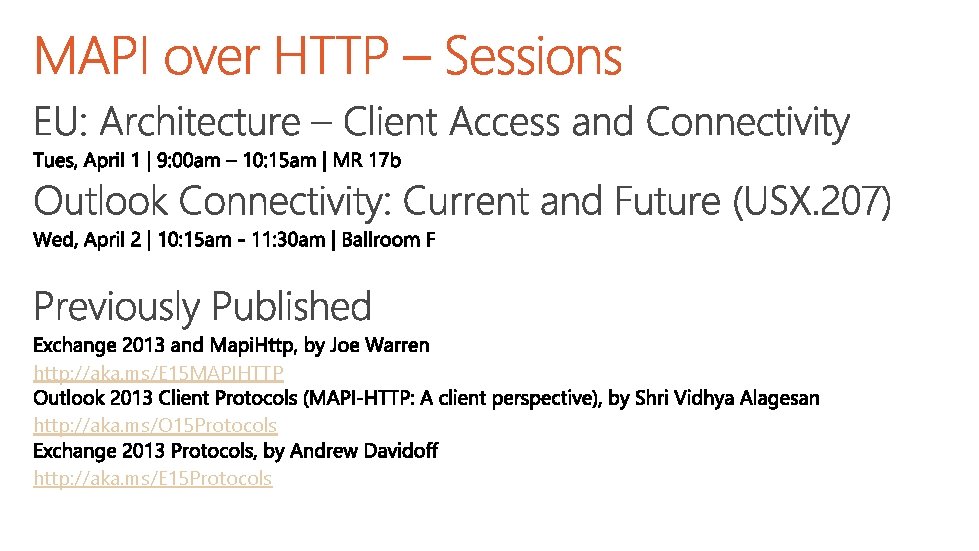 MAPI over HTTP – Sessions

EU: Architecture – Client Access and Connectivity
Tues, April 1 | 9:00am – 10:15am | MR 17b

Outlook Connectivity: Current and Future (USX.207)
Wed, April 2 | 10:15am - 11:30am | Ballroom F

Previously Published
Exchange 2013 and MapiHttp, by Joe Warren
http://aka.ms/E15MAPIHTTP
Outlook 2013 Client Protocols (MAPI-HTTP: A client perspective), by Shri Vidhya Alagesan
http://aka.ms/O15Protocols
Exchange 2013 Protocols, by Andrew Davidoff
http://aka.ms/E15Protocols